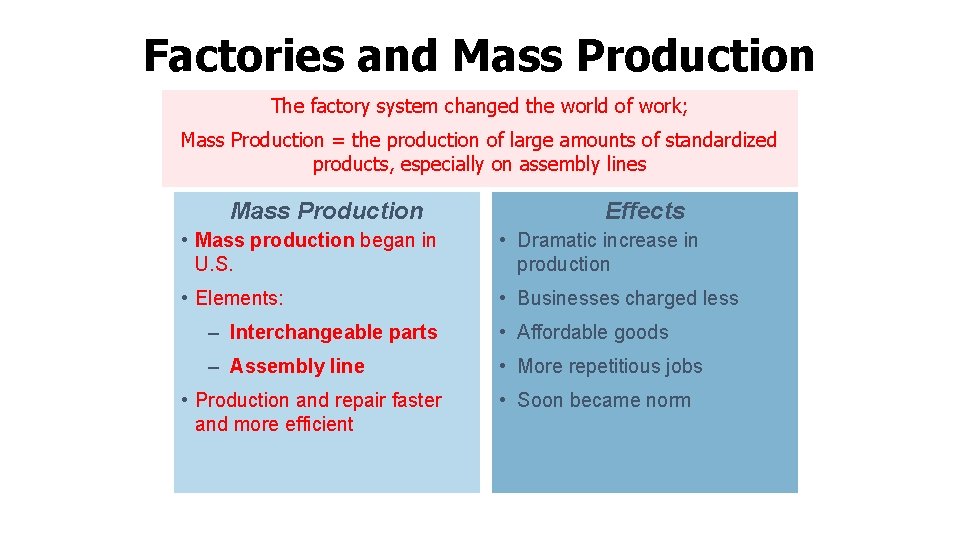 Factories and Mass Production

The factory system changed the world of work;

Mass Production = the production of large amounts of standardized products, especially on assembly lines

Mass Production

• Mass production began in U.S.

• Elements:

– Interchangeable parts

– Assembly line

• Production and repair faster and more efficient

Effects

• Dramatic increase in production

• Businesses charged less

• Affordable goods

• More repetitious jobs

• Soon became norm